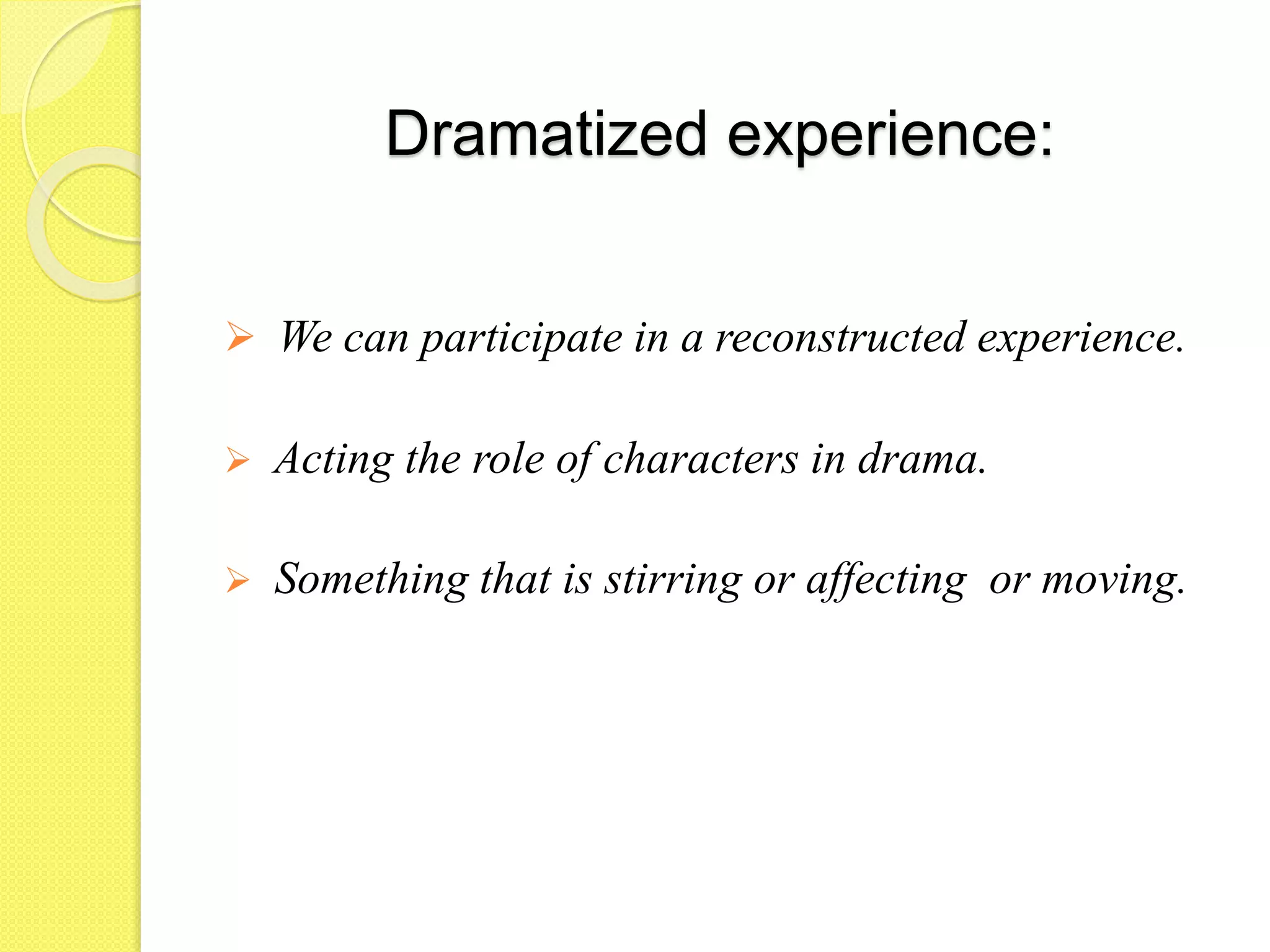 Dramatized experience:

➢ We can participate in a reconstructed experience.

➢ Acting the role of characters in drama.

➢ Something that is stirring or affecting or moving.